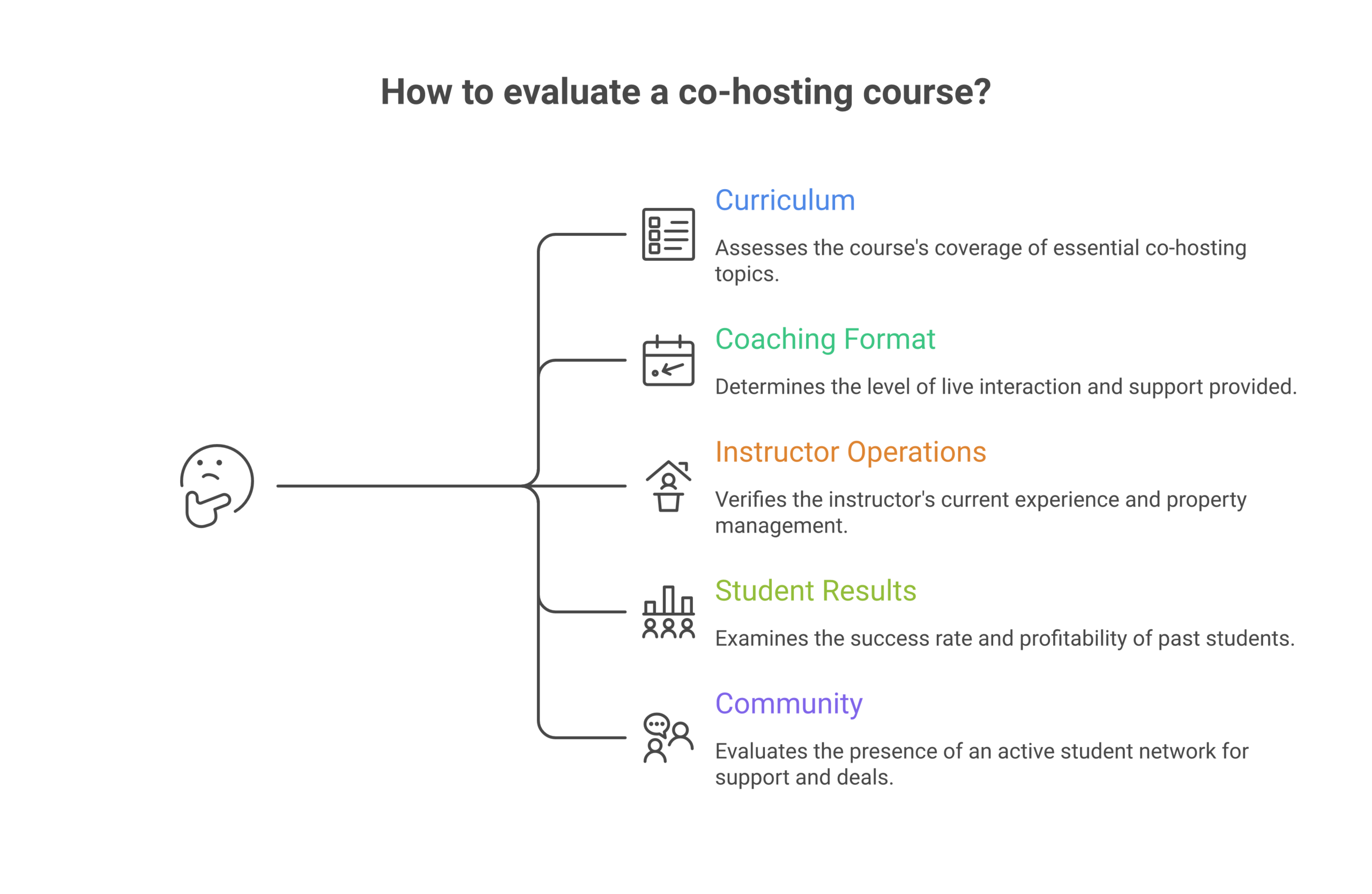 How to evaluate a co-hosting course?

Curriculum

Assesses the course's coverage of essential co-hosting topics.

Coaching Format

Determines the level of live interaction and support provided.

Instructor Operations

Verifies the instructor's current experience and property management.

Student Results

Examines the success rate and profitability of past students.

Community

Evaluates the presence of an active student network for support and deals.